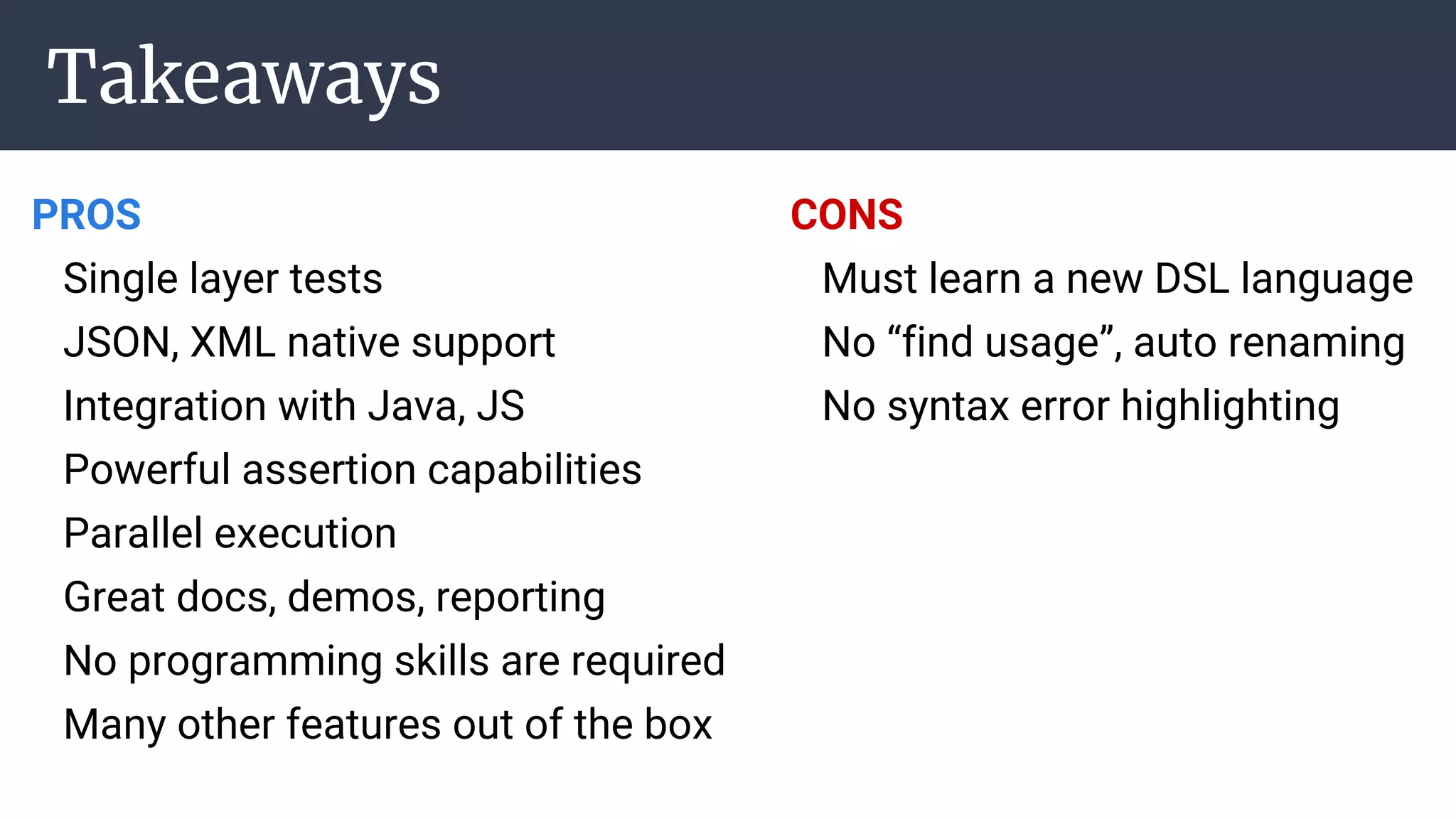 Takeaways

PROS

Single layer tests
JSON, XML native support
Integration with Java, JS
Powerful assertion capabilities
Parallel execution
Great docs, demos, reporting
No programming skills are required
Many other features out of the box

CONS

Must learn a new DSL language
No “find usage”, auto renaming
No syntax error highlighting